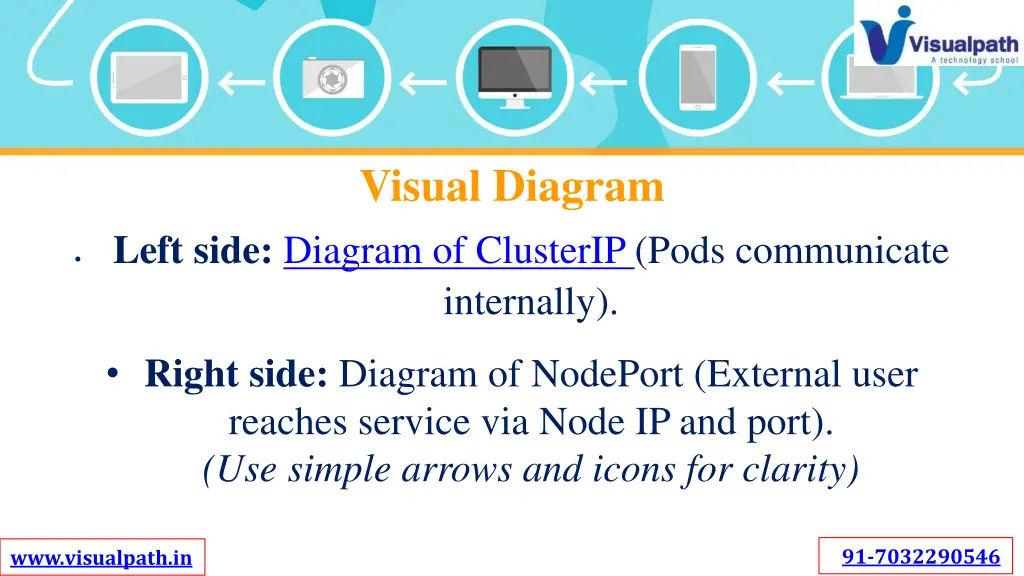 Visualpath
A technology school

Visual Diagram

• Left side: Diagram of ClusterIP (Pods communicate internally).

• Right side: Diagram of NodePort (External user reaches service via Node IP and port).
(Use simple arrows and icons for clarity)

www.visualpath.in

91-7032290546